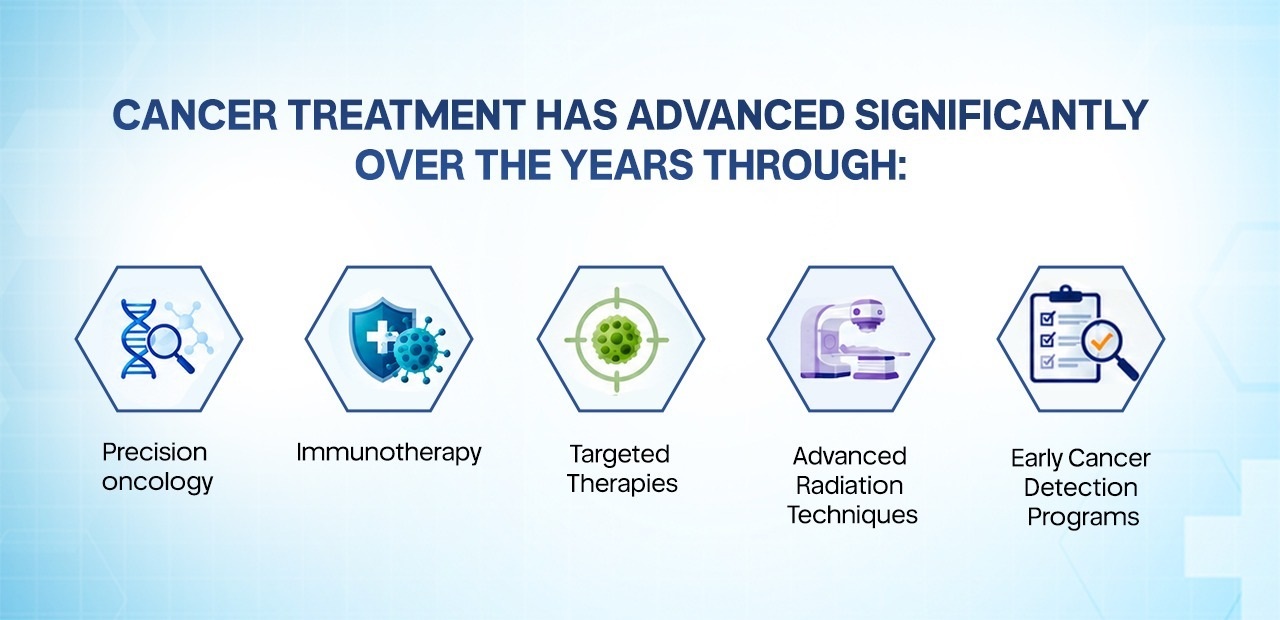 CANCER TREATMENT HAS ADVANCED SIGNIFICANTLY OVER THE YEARS THROUGH:

Precision oncology

Immunotherapy

Targeted Therapies

Advanced Radiation Techniques

Early Cancer Detection Programs